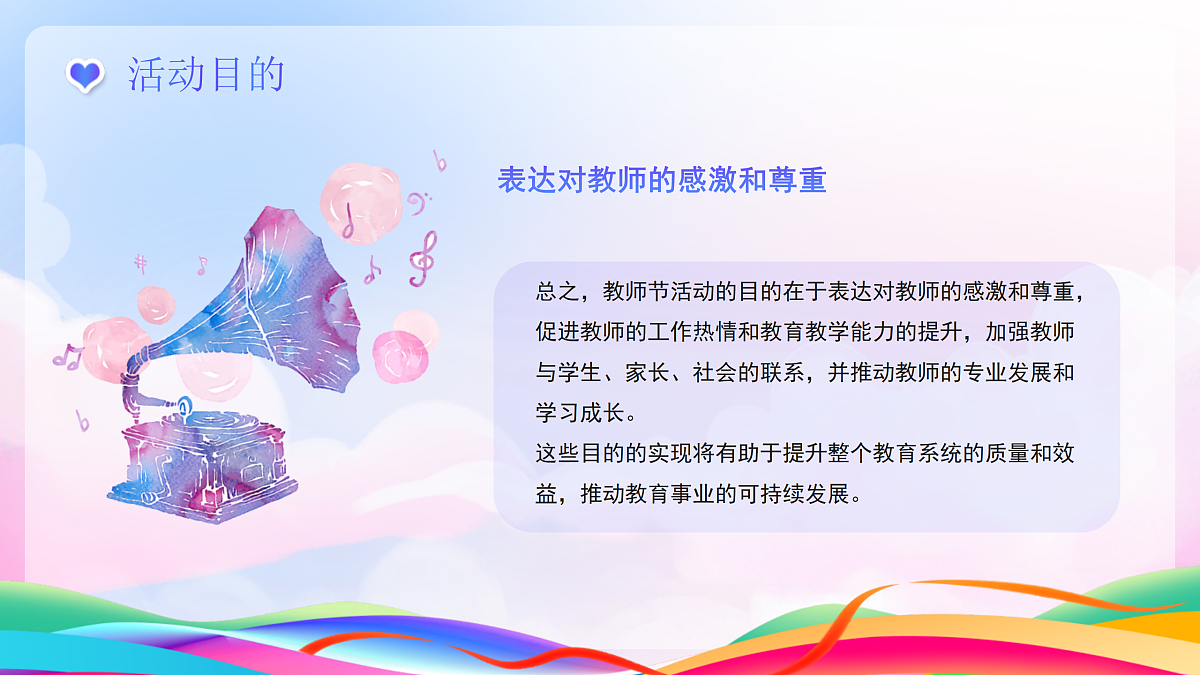 活动目的

表达对教师的感激和尊重

总之，教师节活动的目的在于表达对教师的感激和尊重，促进教师的工作热情和教育教学能力的提升，加强教师与学生、家长、社会的联系，并推动教师的专业发展和学习成长。
这些目的的实现将有助于提升整个教育系统的质量和效益，推动教育事业的可持续发展。